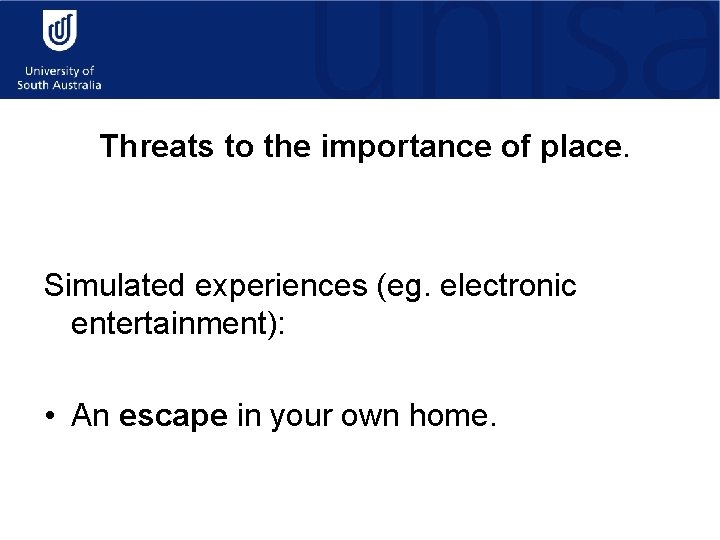 University of South Australia

unisa

Threats to the importance of place.

Simulated experiences (eg. electronic entertainment):

• An escape in your own home.